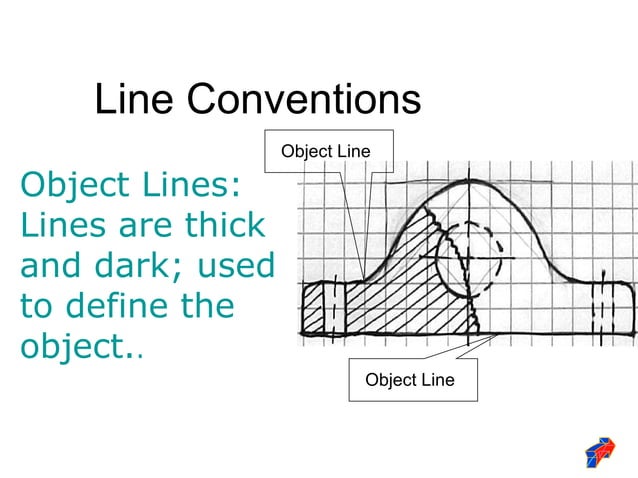 Line Conventions

Object Lines: Lines are thick and dark; used to define the object..

Object Line

Object Line